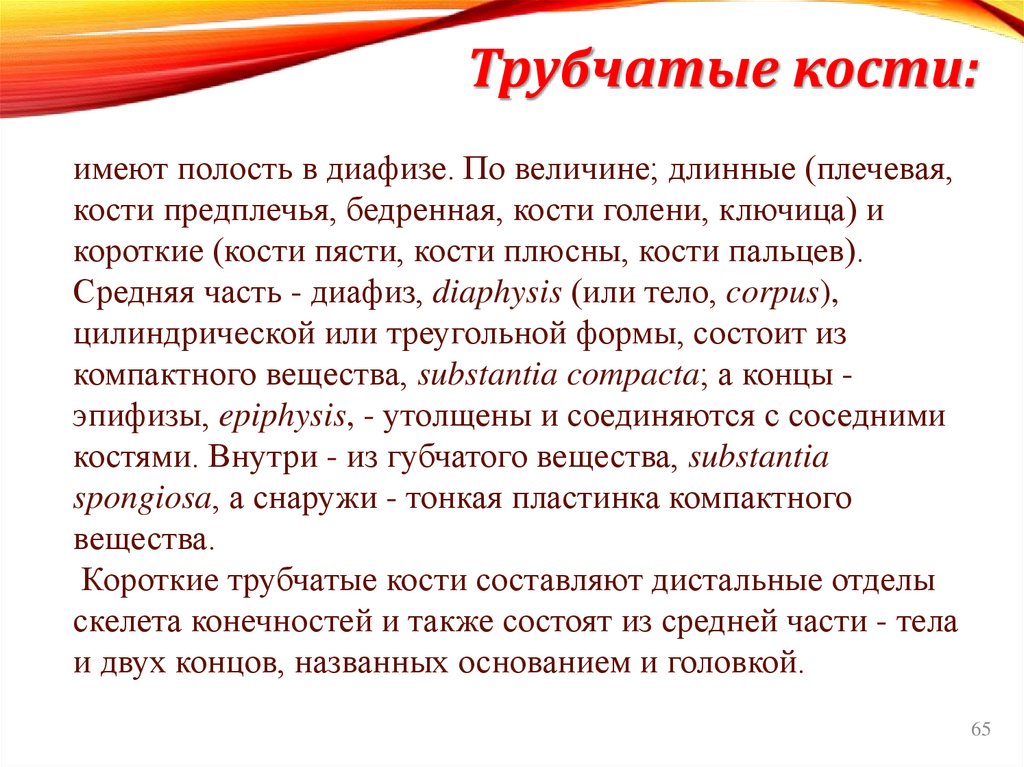 Трубчатые кости:

имеют полость в диафизе. По величине; длинные (плечевая, кости предплечья, бедренная, кости голени, ключица) и короткие (кости пясти, кости плюсны, кости пальцев). Средняя часть - диафиз, diaphysis (или тело, corpus), цилиндрической или треугольной формы, состоит из компактного вещества, substantia compacta; а концы - эпифизы, epiphysis, - утолщены и соединяются с соседними костями. Внутри - из губчатого вещества, substantia spongiosa, а снаружи - тонкая пластинка компактного вещества.

Короткие трубчатые кости составляют дистальные отделы скелета конечностей и также состоят из средней части - тела и двух концов, названных основанием и головкой.

65